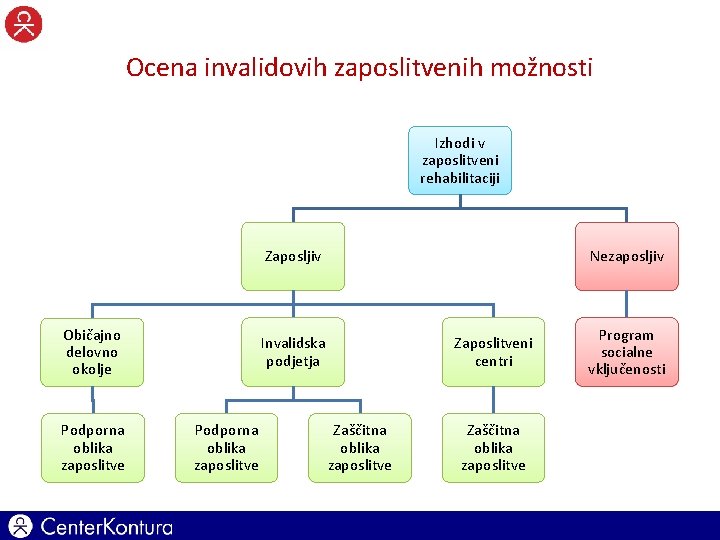 Ocena invalidovih zaposlitvenih možnosti

Izhodi v zaposlitveni rehabilitaciji

Zaposljiv

Nezaposljiv

Običajno delovno okolje

Invalidska podjetja

Zaposlitveni centri

Program socialne vključenosti

Podporna oblika zaposlitve

Podporna oblika zaposlitve

Zaščitna oblika zaposlitve

Zaščitna oblika zaposlitve

CenterKontura